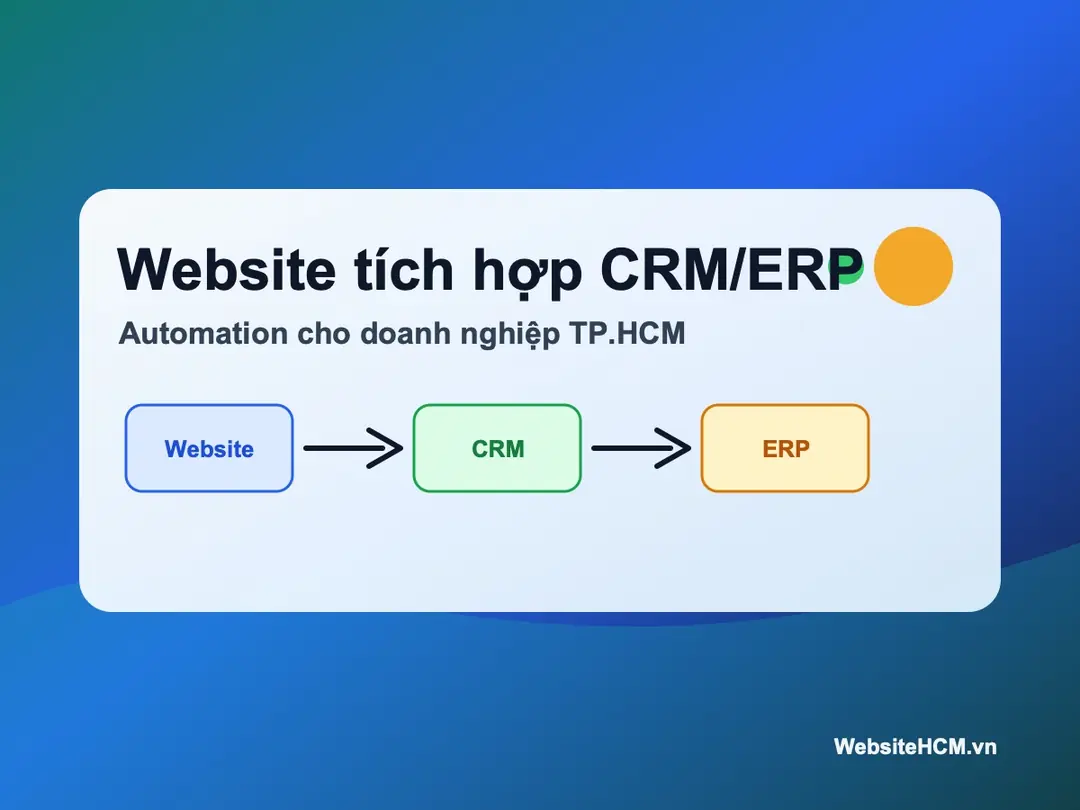 Website tích hợp CRM/ERP

Automation cho doanh nghiệp TP.HCM

Website

CRM

ERP

WebsiteHCM.vn